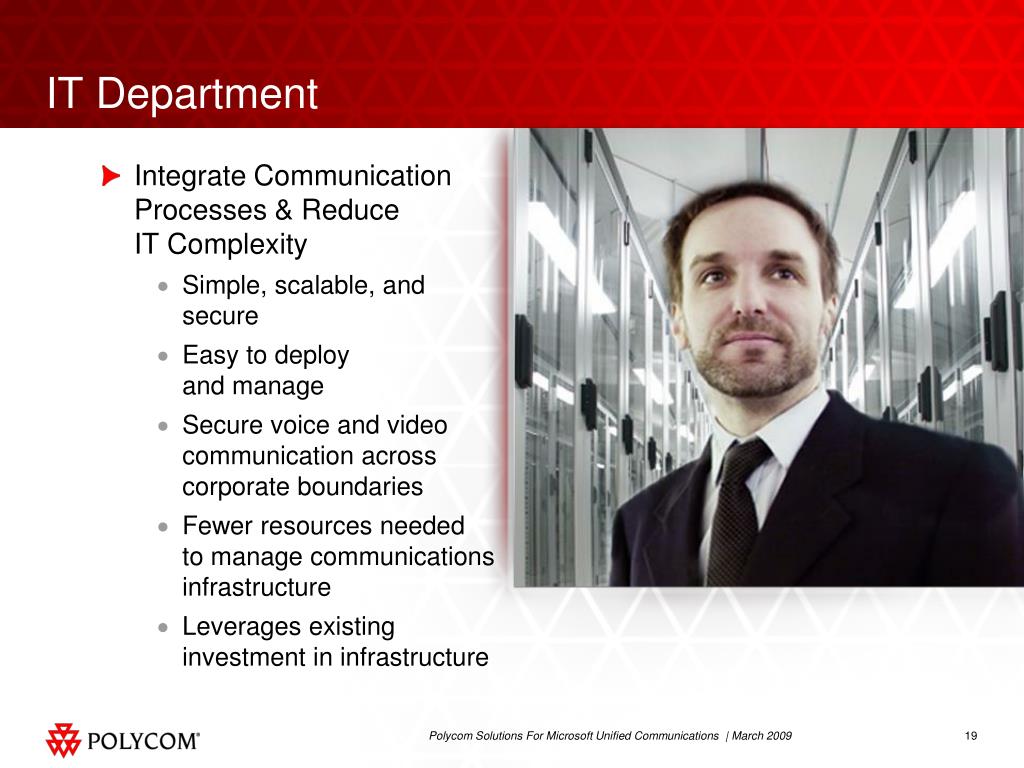 IT Department

Integrate Communication Processes & Reduce IT Complexity

- Simple, scalable, and secure
- Easy to deploy and manage
- Secure voice and video communication across corporate boundaries
- Fewer resources needed to manage communications infrastructure
- Leverages existing investment in infrastructure

POLYCOM®

Polycom Solutions For Microsoft Unified Communications | March 2009

19